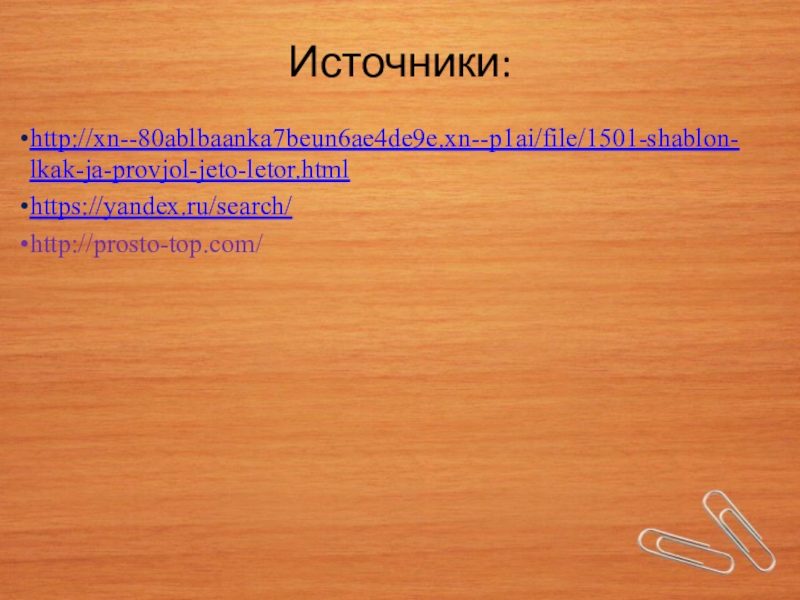 Источники:

•http://xn--80ablbaanka7beun6ae4de9e.xn--p1ai/file/1501-shablon-lkak-ja-provjol-jeto-letor.html
•https://yandex.ru/search/
•http://prosto-top.com/